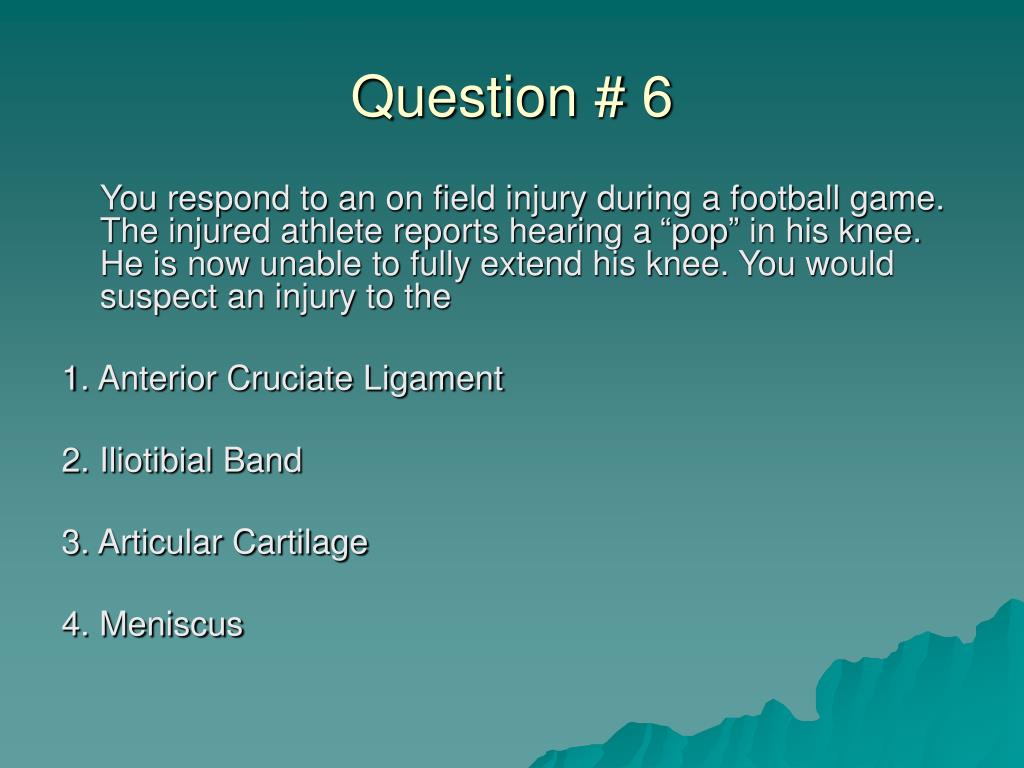 Question # 6

You respond to an on field injury during a football game. The injured athlete reports hearing a “pop” in his knee. He is now unable to fully extend his knee. You would suspect an injury to the

1. Anterior Cruciate Ligament

2. Iliotibial Band

3. Articular Cartilage

4. Meniscus